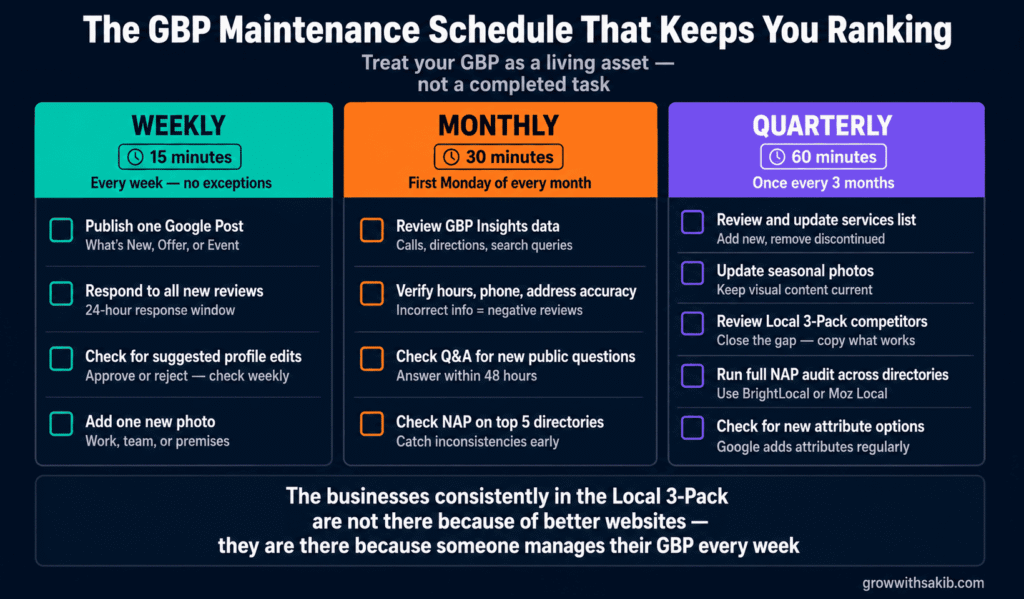 The GBP Maintenance Schedule That Keeps You Ranking

Treat your GBP as a living asset — not a completed task

WEEKLY

15 minutes

Every week — no exceptions

Publish one Google Post
What's New, Offer, or Event

Respond to all new reviews
24-hour response window

Check for suggested profile edits
Approve or reject — check weekly

Add one new photo
Work, team, or premises

MONTHLY

30 minutes

First Monday of every month

Review GBP Insights data
Calls, directions, search queries

Verify hours, phone, address accuracy
Incorrect info = negative reviews

Check Q&A for new public questions
Answer within 48 hours

Check NAP on top 5 directories
Catch inconsistencies early

QUARTERLY

60 minutes

Once every 3 months

Review and update services list
Add new, remove discontinued

Update seasonal photos
Keep visual content current

Review Local 3-Pack competitors
Close the gap — copy what works

Run full NAP audit across directories
Use BrightLocal or Moz Local

Check for new attribute options
Google adds attributes regularly

The businesses consistently in the Local 3-Pack are not there because of better websites — they are there because someone manages their GBP every week

growwithsakib.com